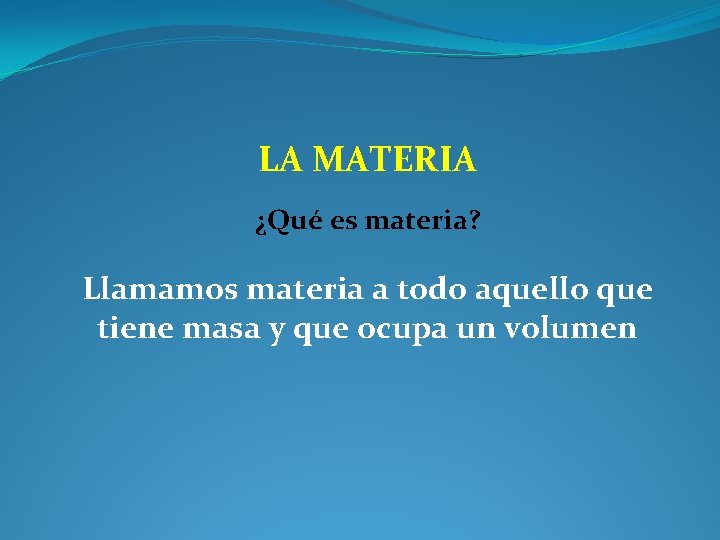 LA MATERIA

¿Qué es materia?

Llamamos materia a todo aquello que tiene masa y que ocupa un volumen